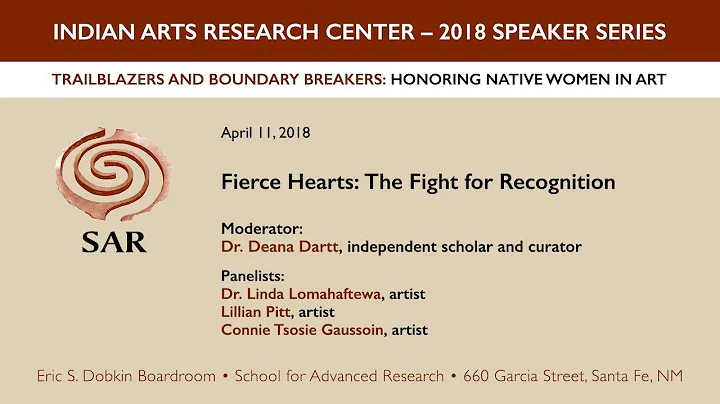 INDIAN ARTS RESEARCH CENTER – 2018 SPEAKER SERIES

TRAILBLAZERS AND BOUNDARY BREAKERS: HONORING NATIVE WOMEN IN ART

SAR

April 11, 2018

Fierce Hearts: The Fight for Recognition

Moderator:
Dr. Deana Dartt, independent scholar and curator

Panelists:
Dr. Linda Lomahaftewa, artist
Lillian Pitt, artist
Connie Tsosie Gaussoin, artist

Eric S. Dobkin Boardroom • School for Advanced Research • 660 Garcia Street, Santa Fe, NM